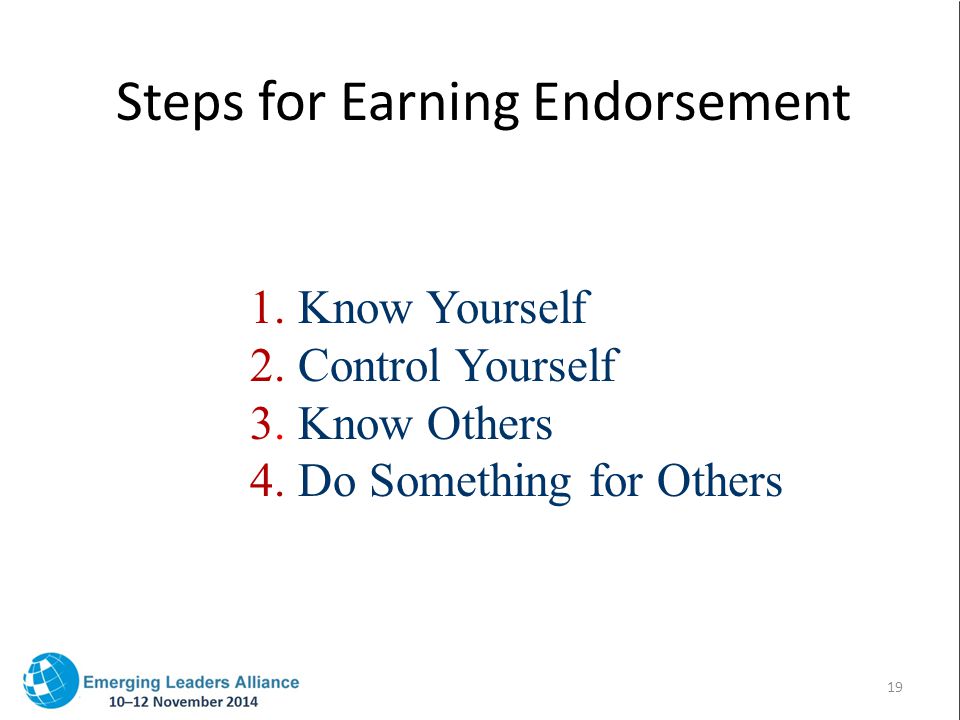 Steps for Earning Endorsement

1. Know Yourself
2. Control Yourself
3. Know Others
4. Do Something for Others

Emerging Leaders Alliance
10–12 November 2014

19